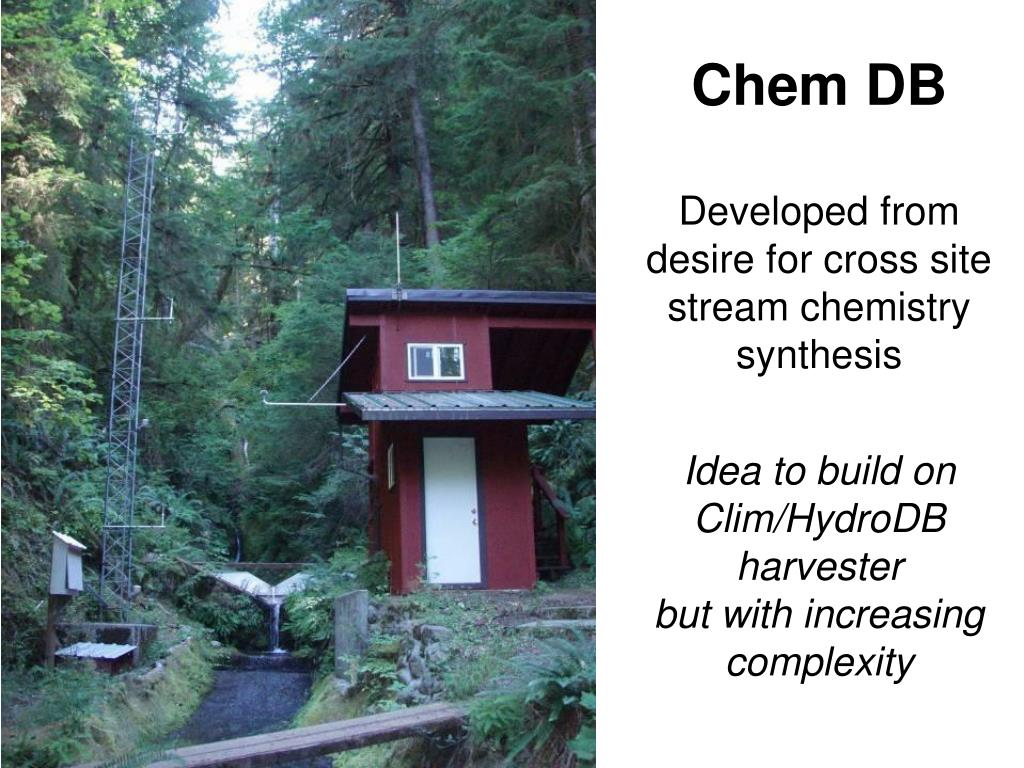 Chem DB

Developed from desire for cross site stream chemistry synthesis

Idea to build on Clim/HydroDB harvester
but with increasing complexity